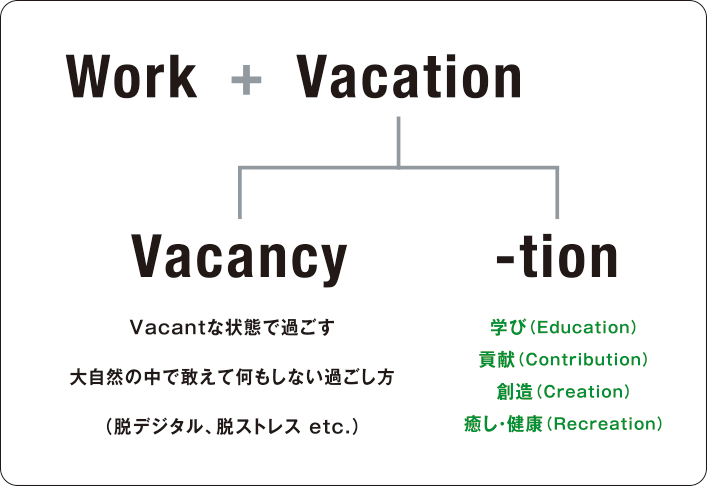 Work + Vacation

Vacancy

Vacantな状態で過ごす

大自然の中で敢えて何もしない過ごし方

（脱デジタル、脱ストレス etc.）

-tion

学び（Education）

貢献（Contribution）

創造（Creation）

癒し・健康（Recreation）